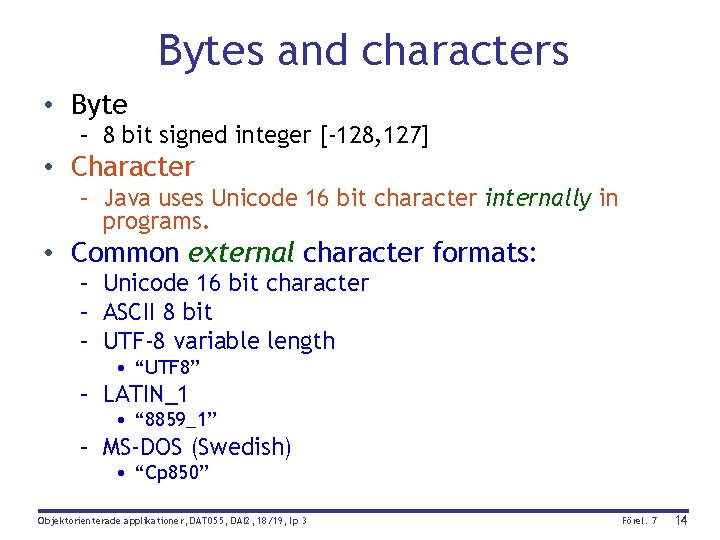 Bytes and characters

• Byte
– 8 bit signed integer [-128,127]

• Character
– Java uses Unicode 16 bit character internally in programs.

• Common external character formats:
– Unicode 16 bit character
– ASCII 8 bit
– UTF-8 variable length
• “UTF8”
– LATIN_1
• “8859_1”
– MS-DOS (Swedish)
• “Cp850”

Objektorienterade applikationer, DAT055, DAI2, 18/19, lp 3

Förel. 7

14